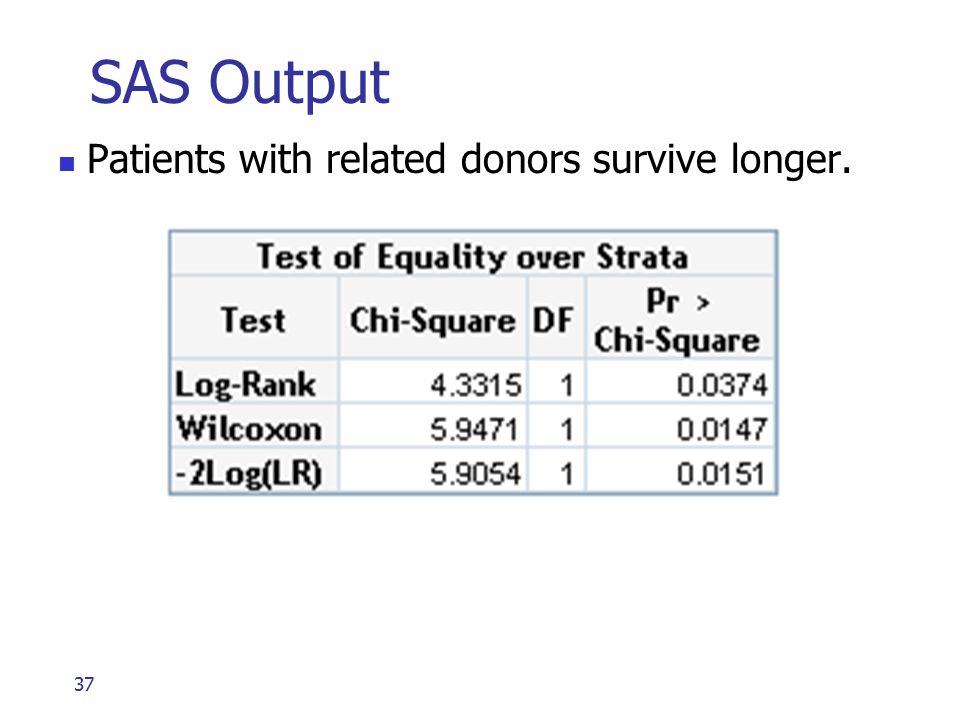 SAS Output

Patients with related donors survive longer.

Test of Equality over Strata

| Test | Chi-Square | DF | Pr > Chi-Square |
|---|---|---|---|
| Log-Rank | 4.3315 | 1 | 0.0374 |
| Wilcoxon | 5.9471 | 1 | 0.0147 |
| -2Log(LR) | 5.9054 | 1 | 0.0151 |

37